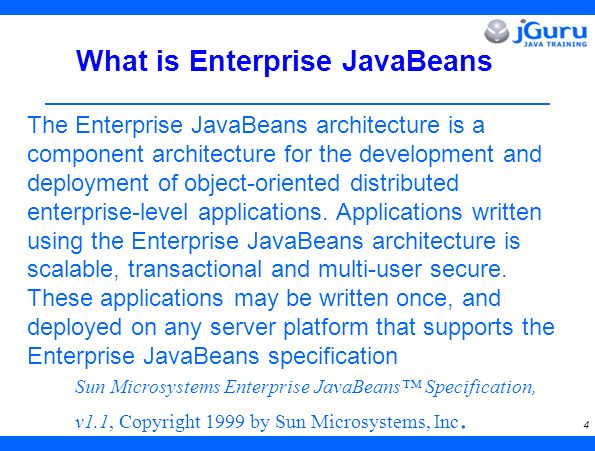 jGuru
JAVA TRAINING

What is Enterprise JavaBeans

The Enterprise JavaBeans architecture is a component architecture for the development and deployment of object-oriented distributed enterprise-level applications. Applications written using the Enterprise JavaBeans architecture is scalable, transactional and multi-user secure. These applications may be written once, and deployed on any server platform that supports the Enterprise JavaBeans specification

Sun Microsystems Enterprise JavaBeans™ Specification, v1.1, Copyright 1999 by Sun Microsystems, Inc.

4